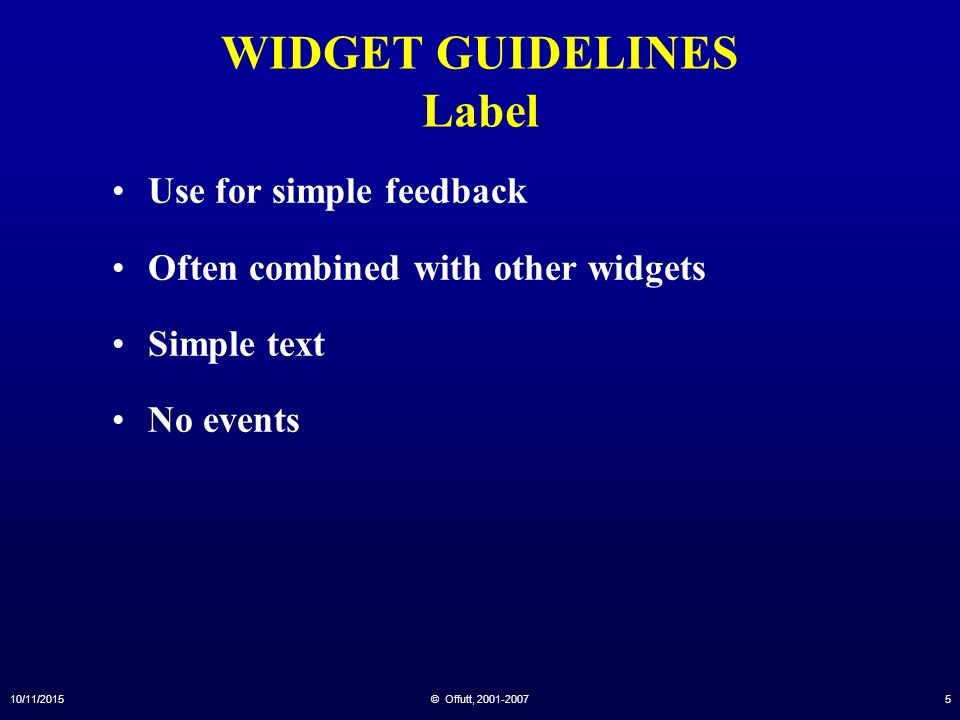 WIDGET GUIDELINES
Label

• Use for simple feedback

• Often combined with other widgets

• Simple text

• No events

10/11/2015

© Offutt, 2001-2007

5